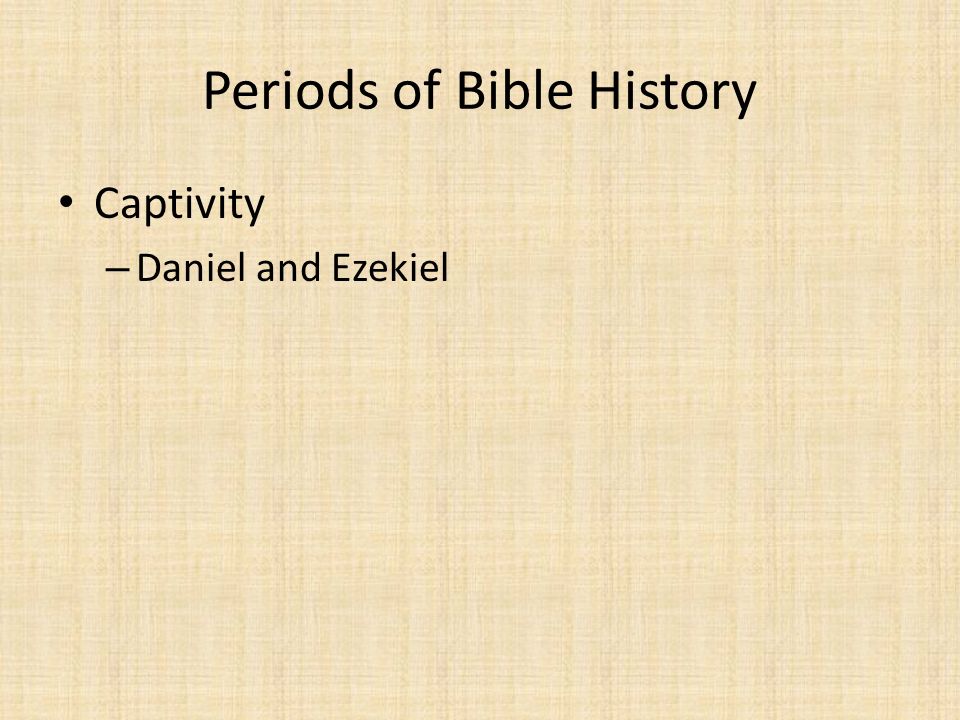 Periods of Bible History

• Captivity
– Daniel and Ezekiel